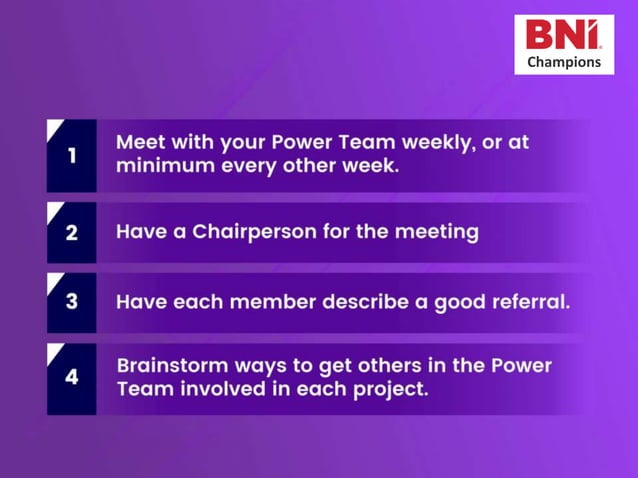 BNI
Champions

1 Meet with your Power Team weekly, or at minimum every other week.

2 Have a Chairperson for the meeting

3 Have each member describe a good referral.

4 Brainstorm ways to get others in the Power Team involved in each project.